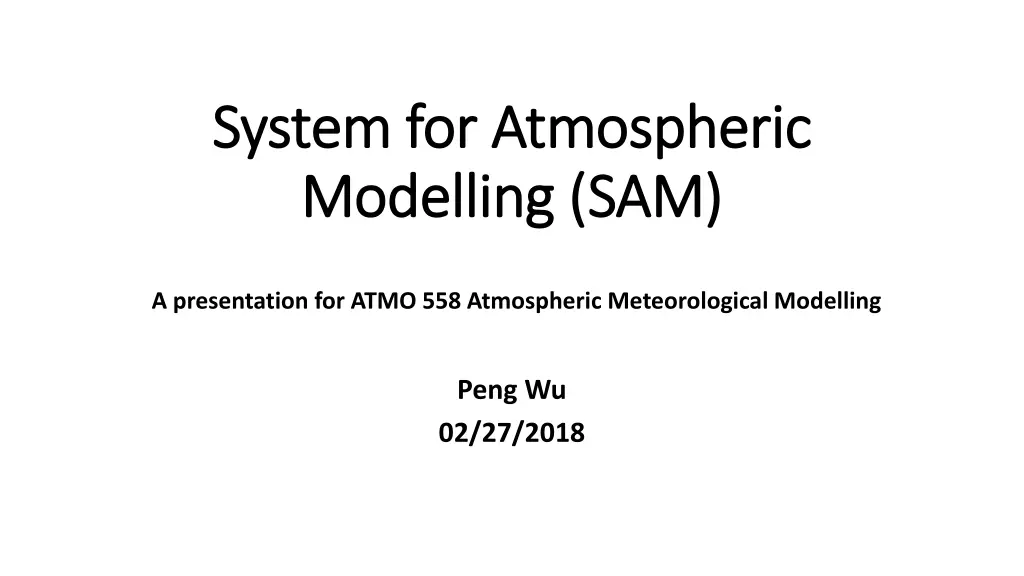 System for Atmospheric Modelling (SAM)

A presentation for ATMO 558 Atmospheric Meteorological Modelling

Peng Wu
02/27/2018